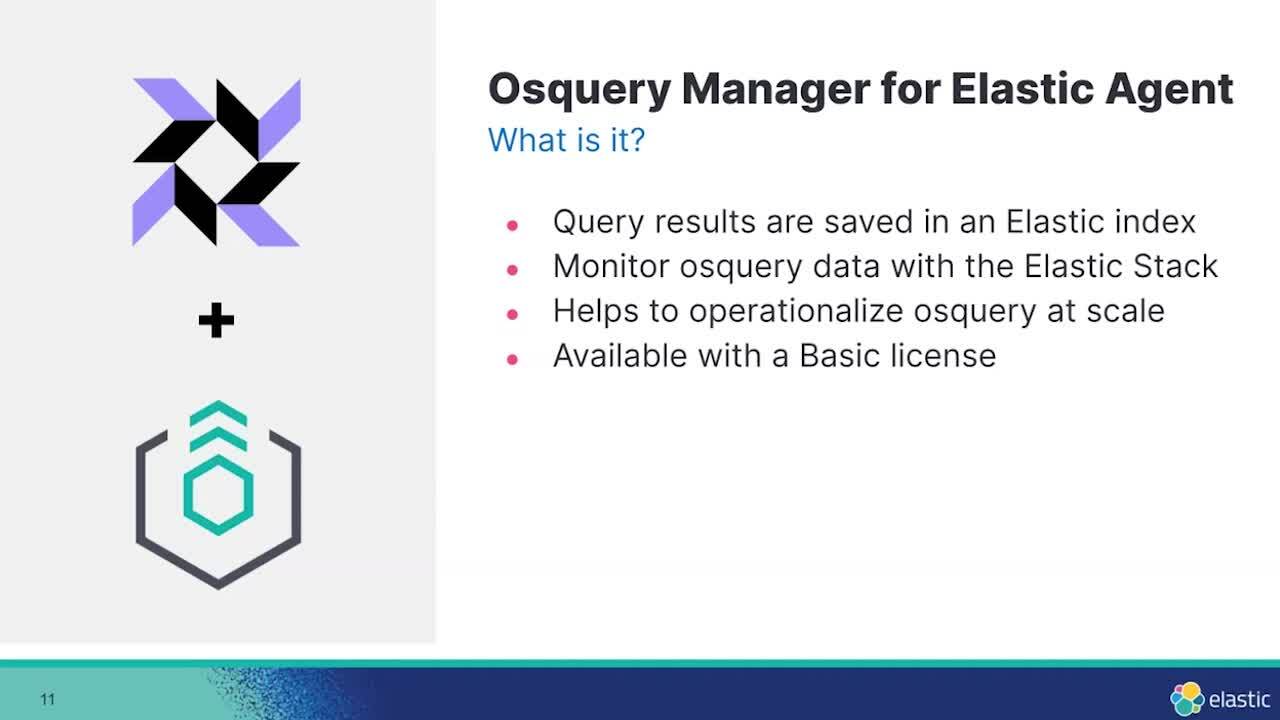 +

Osquery Manager for Elastic Agent
What is it?

- Query results are saved in an Elastic index
- Monitor osquery data with the Elastic Stack
- Helps to operationalize osquery at scale
- Available with a Basic license

11

elastic